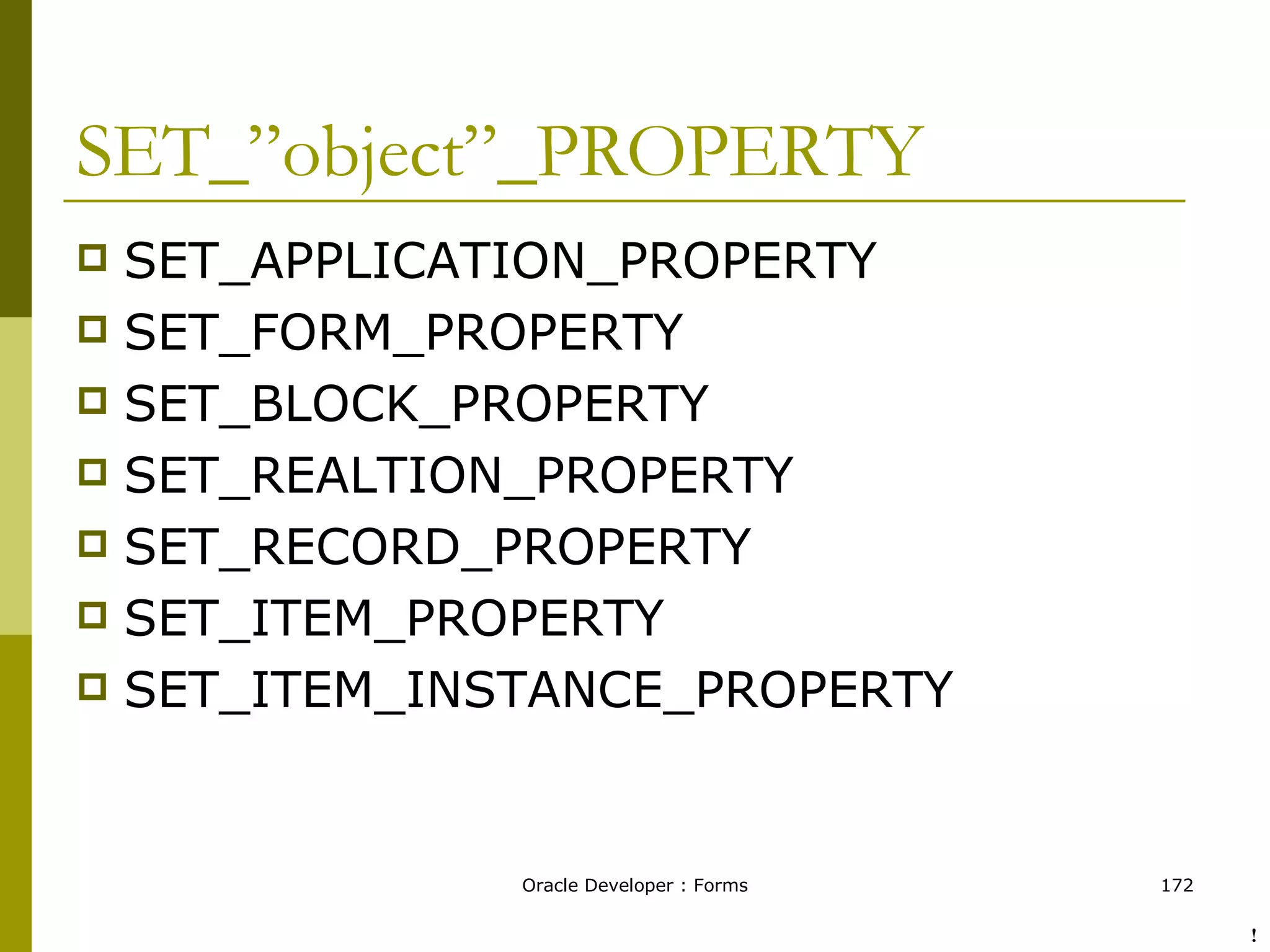 SET_”object”_PROPERTY

SET_APPLICATION_PROPERTY
SET_FORM_PROPERTY
SET_BLOCK_PROPERTY
SET_REALTION_PROPERTY
SET_RECORD_PROPERTY
SET_ITEM_PROPERTY
SET_ITEM_INSTANCE_PROPERTY

Oracle Developer : Forms

172

!